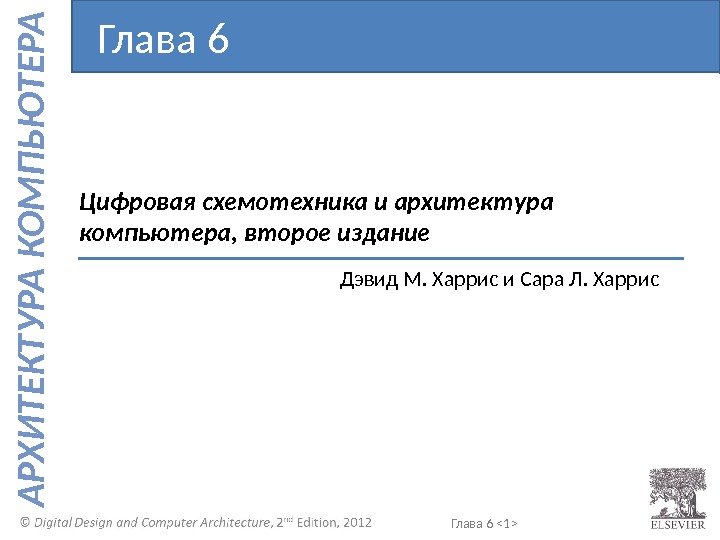 АРХИТЕКТУРА КОМПЬЮТЕРА

Глава 6

Цифровая схемотехника и архитектура компьютера, второе издание

Дэвид М. Харрис и Сара Л. Харрис

© Digital Design and Computer Architecture, 2nd Edition, 2012

Глава 6 <1>

ELSEVIER